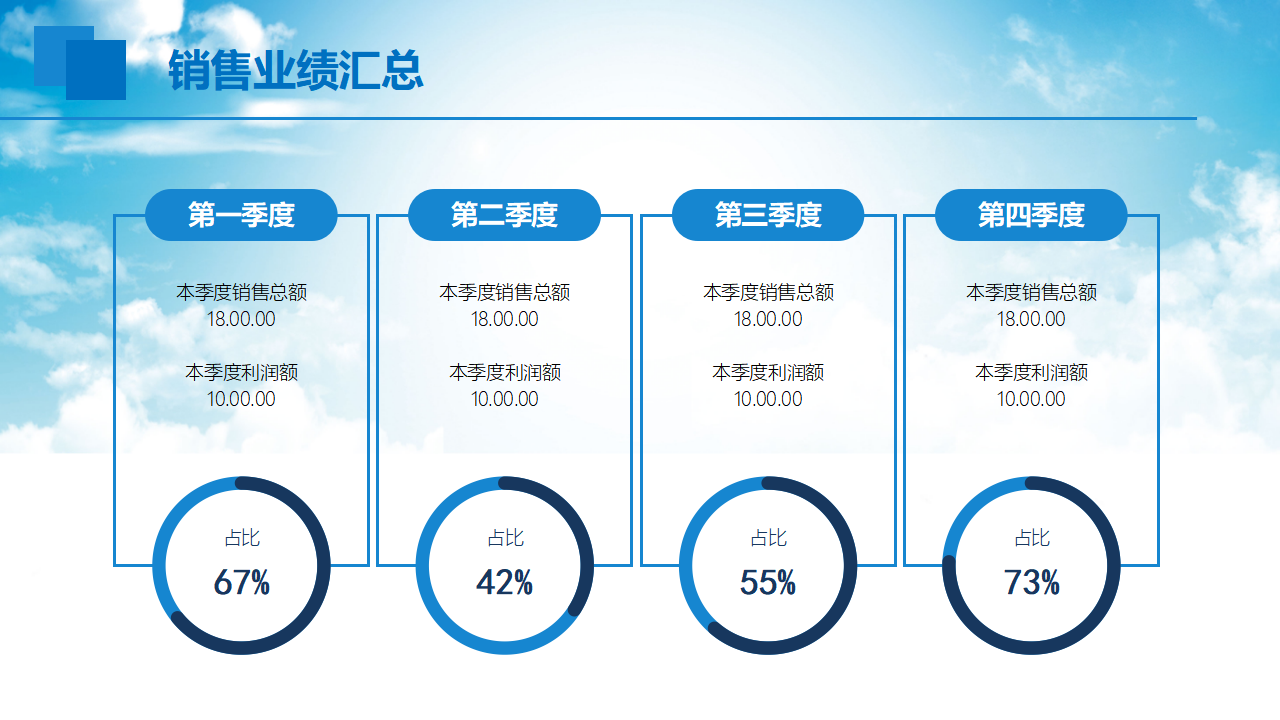 销售业绩汇总

第一季度

本季度销售总额
18.00.00

本季度利润额
10.00.00

占比
67%

第二季度

本季度销售总额
18.00.00

本季度利润额
10.00.00

占比
42%

第三季度

本季度销售总额
18.00.00

本季度利润额
10.00.00

占比
55%

第四季度

本季度销售总额
18.00.00

本季度利润额
10.00.00

占比
73%